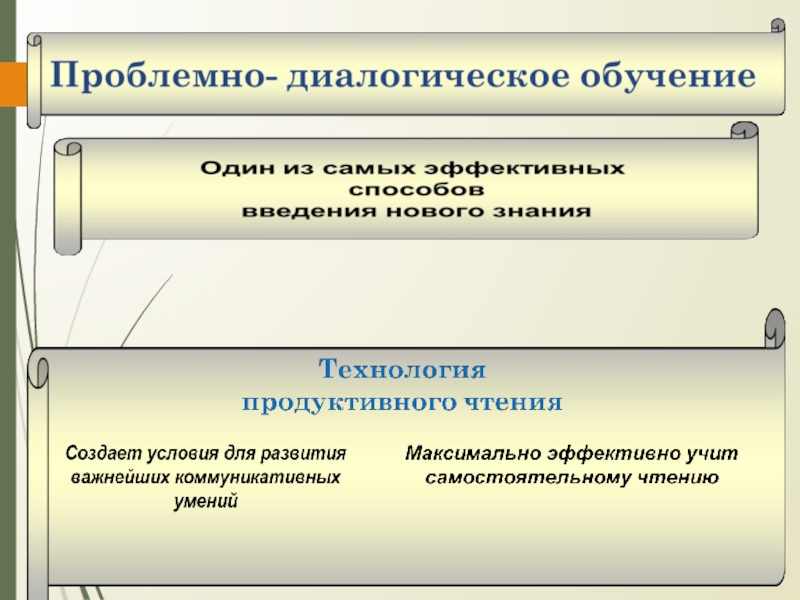 Проблемно- диалогическое обучение

Один из самых эффективных способов введения нового знания

Технология продуктивного чтения

Создает условия для развития важнейших коммуникативных умений

Максимально эффективно учит самостоятельному чтению